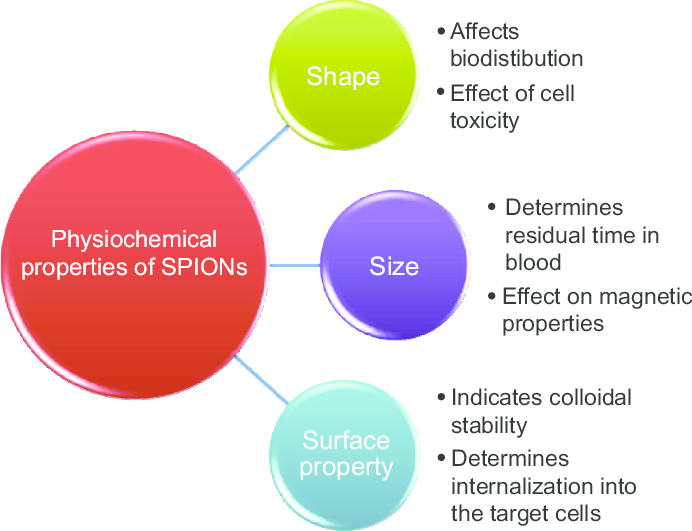 Physiochemical properties of SPIONs

Shape

• Affects biodistibution
• Effect of cell toxicity

Size

• Determines residual time in blood
• Effect on magnetic properties

Surface property

• Indicates colloidal stability
• Determines internalization into the target cells